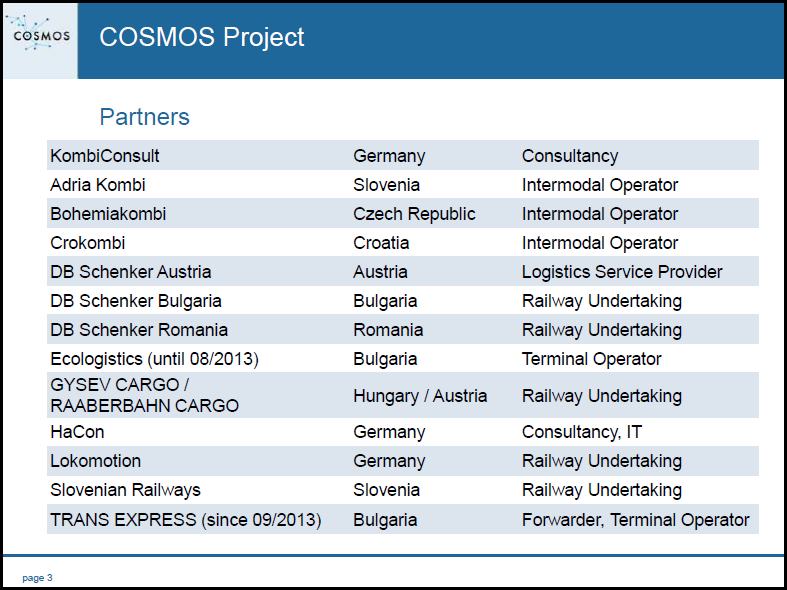 COSMOS

COSMOS Project

Partners

| | | |
|---|---|---|
| KombiConsult | Germany | Consultancy |
| Adria Kombi | Slovenia | Intermodal Operator |
| Bohemiakombi | Czech Republic | Intermodal Operator |
| Crokombi | Croatia | Intermodal Operator |
| DB Schenker Austria | Austria | Logistics Service Provider |
| DB Schenker Bulgaria | Bulgaria | Railway Undertaking |
| DB Schenker Romania | Romania | Railway Undertaking |
| Ecologistics (until 08/2013) | Bulgaria | Terminal Operator |
| GYSEV CARGO / RAABERBAHN CARGO | Hungary / Austria | Railway Undertaking |
| HaCon | Germany | Consultancy, IT |
| Lokomotion | Germany | Railway Undertaking |
| Slovenian Railways | Slovenia | Railway Undertaking |
| TRANS EXPRESS (since 09/2013) | Bulgaria | Forwarder, Terminal Operator |

page 3